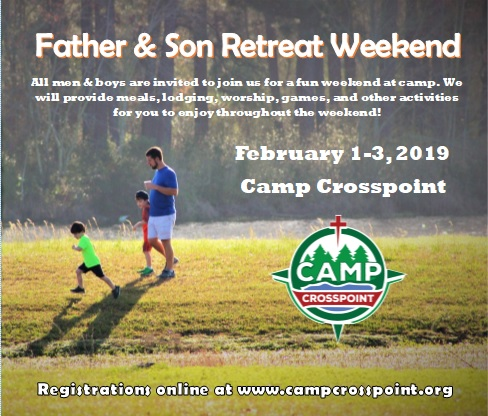 Father & Son Retreat Weekend

All men & boys are invited to join us for a fun weekend at camp. We will provide meals, lodging, worship, games, and other activities for you to enjoy throughout the weekend!

February 1-3, 2019

Camp Crosspoint

CAMP
CROSSPOINT

Registrations online at www.campcrosspoint.org